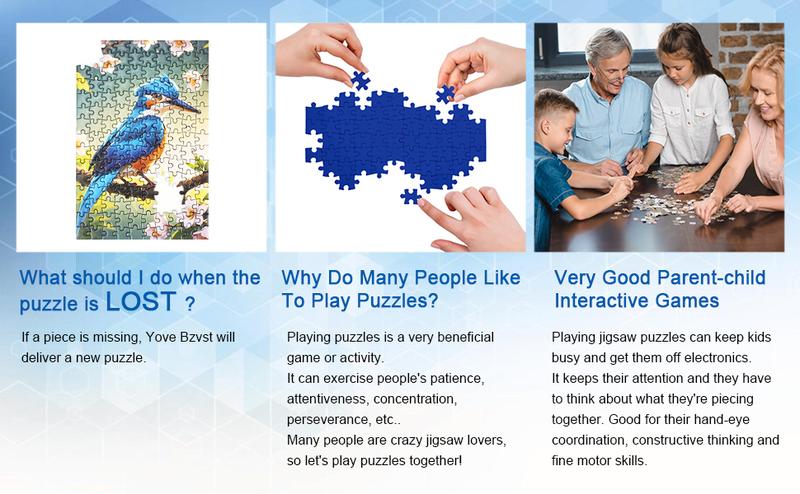 What should I do when the puzzle is LOST ?

If a piece is missing, Yove Bzvst will deliver a new puzzle.

Why Do Many People Like To Play Puzzles?

Playing puzzles is a very beneficial game or activity.
It can exercise people's patience, attentiveness, concentration, perseverance, etc..
Many people are crazy jigsaw lovers, so let's play puzzles together!

Very Good Parent-child Interactive Games

Playing jigsaw puzzles can keep kids busy and get them off electronics.
It keeps their attention and they have to think about what they're piecing together. Good for their hand-eye coordination, constructive thinking and fine motor skills.